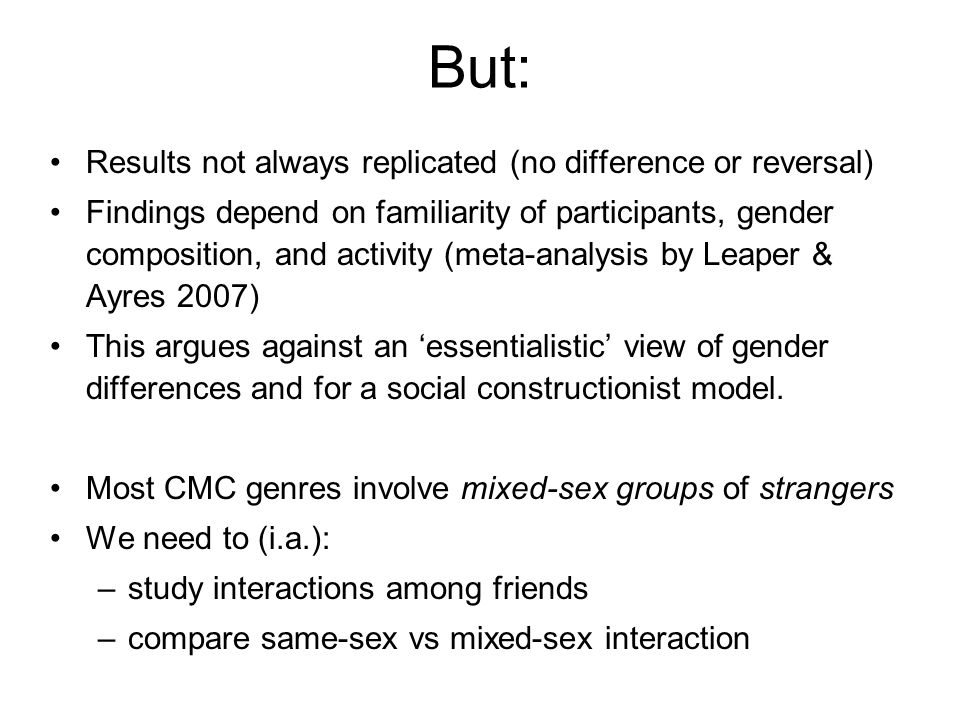 But:

• Results not always replicated (no difference or reversal)
• Findings depend on familiarity of participants, gender composition, and activity (meta-analysis by Leaper & Ayres 2007)
• This argues against an ‘essentialistic’ view of gender differences and for a social constructionist model.

• Most CMC genres involve mixed-sex groups of strangers
• We need to (i.a.):
– study interactions among friends
– compare same-sex vs mixed-sex interaction